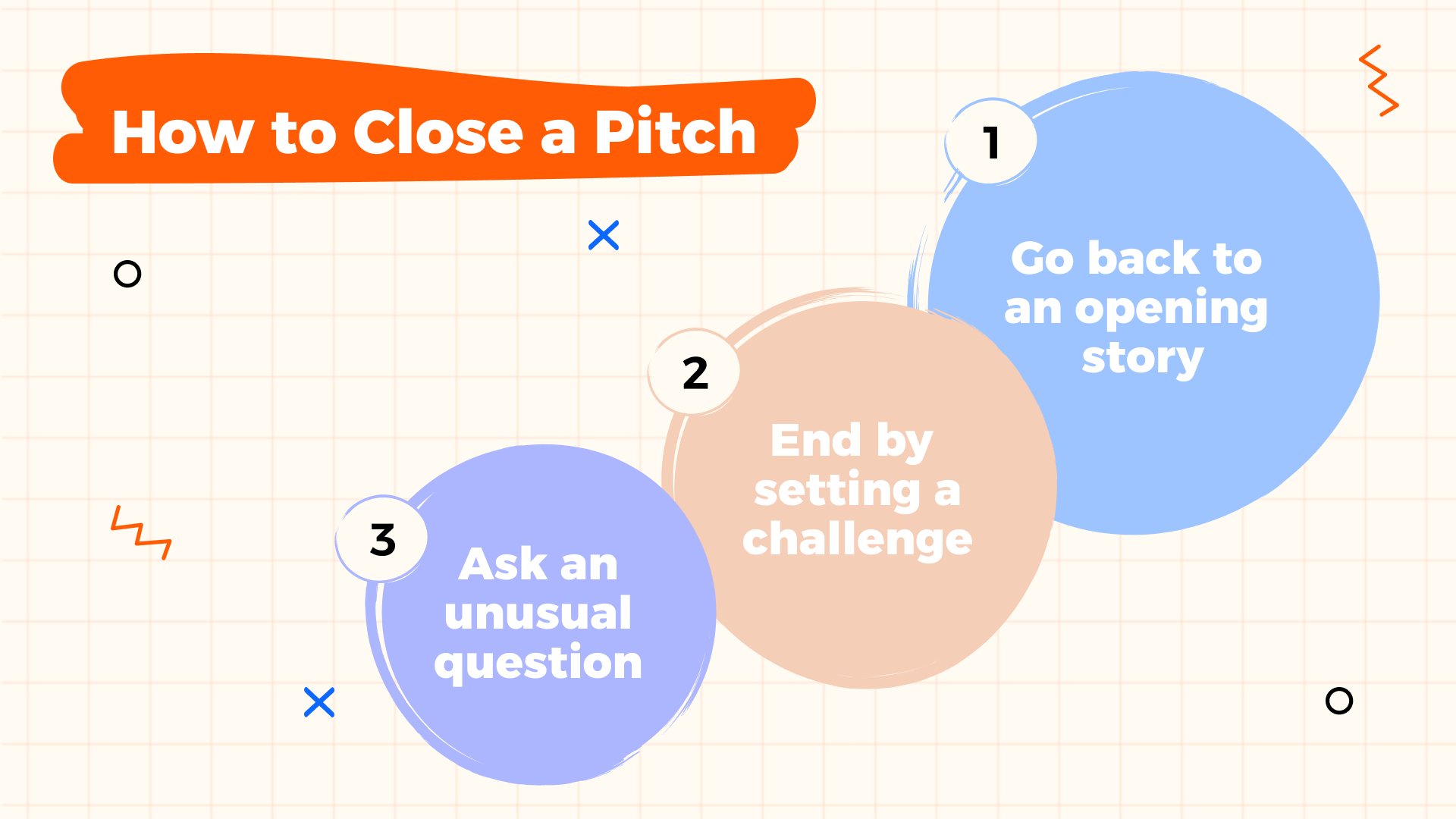 How to Close a Pitch

1

Go back to an opening story

2

End by setting a challenge

3

Ask an unusual question